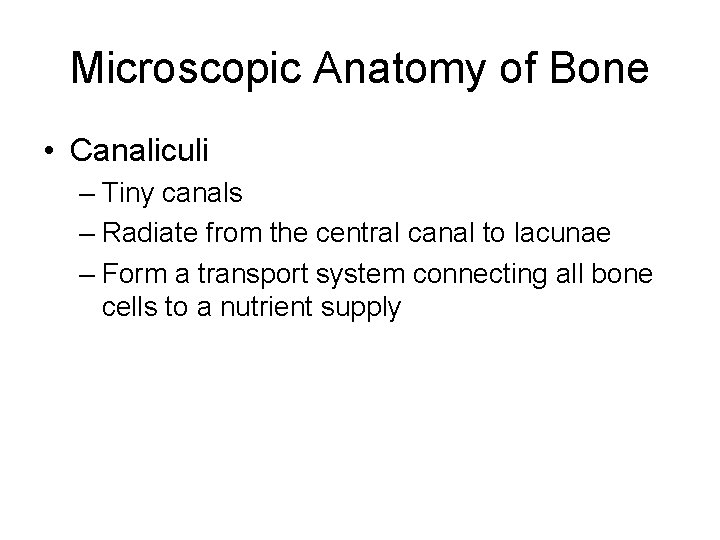 Microscopic Anatomy of Bone

• Canaliculi
– Tiny canals
– Radiate from the central canal to lacunae
– Form a transport system connecting all bone cells to a nutrient supply